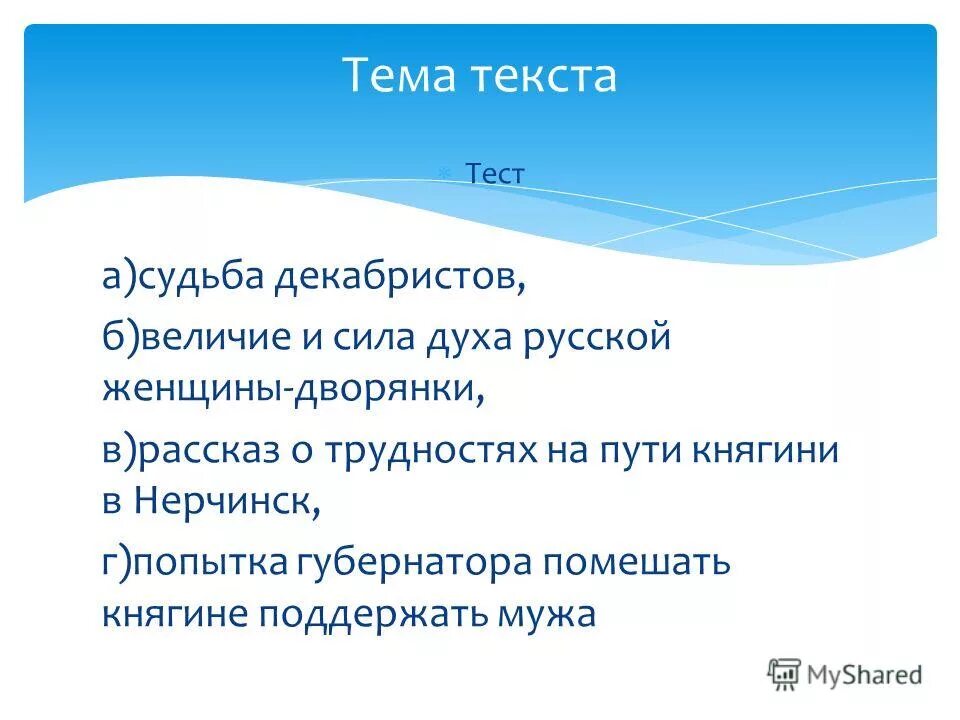 Тема текста

Тест

а)судьба декабристов,

б)величие и сила духа русской женщины-дворянки,

в)рассказ о трудностях на пути княгини в Нерчинск,

г)попытка губернатора помешать княгине поддержать мужа

MyShared